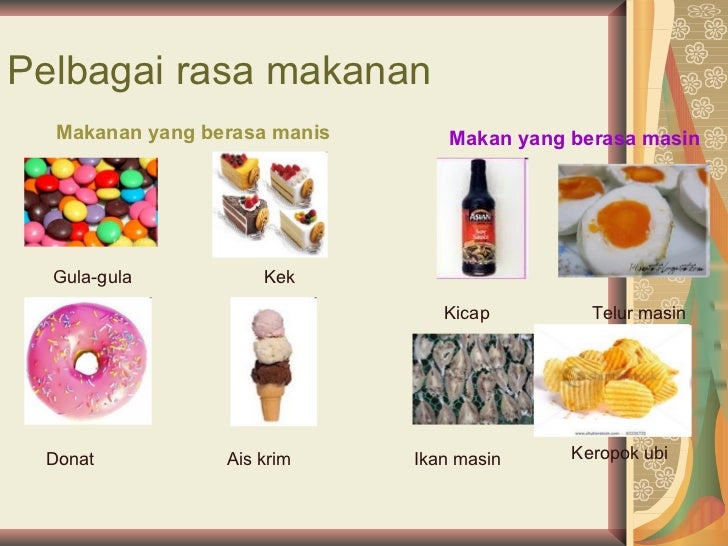 Pelbagai rasa makanan

Makanan yang berasa manis

Gula-gula

Kek

Donat

Ais krim

Makan yang berasa masin

ASIAN Soy Sauce

Kicap

Telur masin

Ikan masin

Keropok ubi